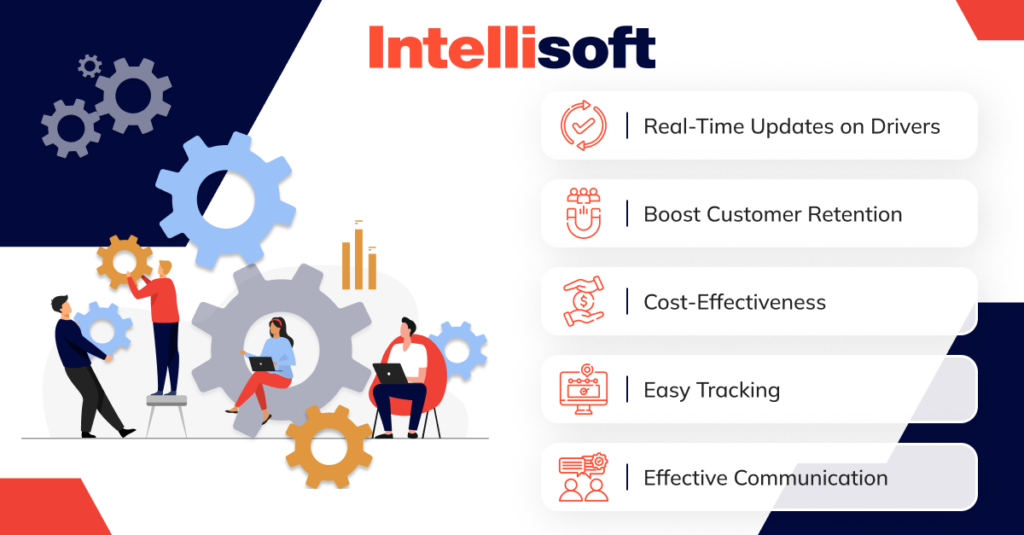 Intellisoft

Real-Time Updates on Drivers

Boost Customer Retention

Cost-Effectiveness

Easy Tracking

Effective Communication